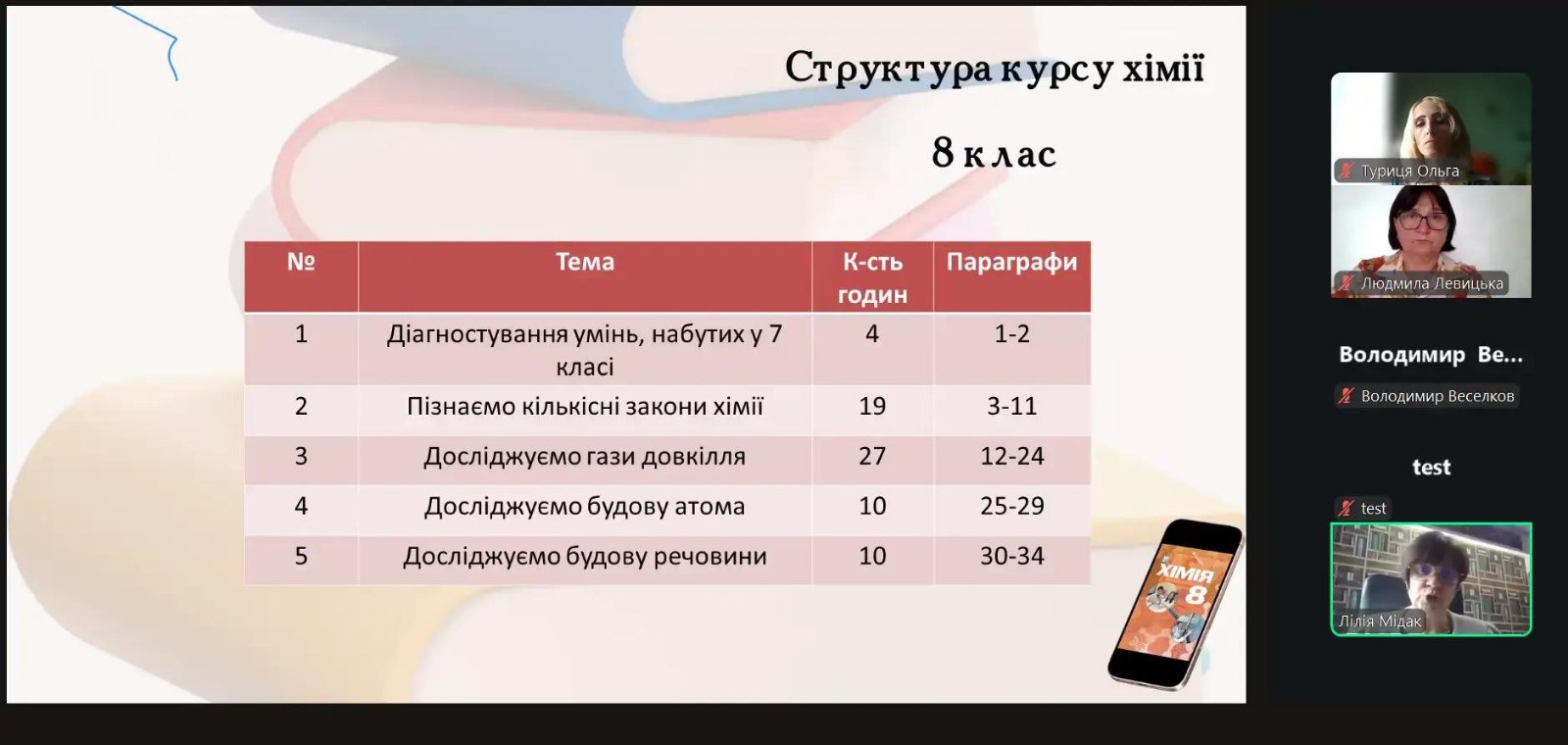 Структура курсу хімії

8 клас

| № | Тема | К-сть годин | Параграфи |
|---|---|---|---|
| 1 | Діагностування умінь, набутих у 7 класі | 4 | 1-2 |
| 2 | Пізнаємо кількісні закони хімії | 19 | 3-11 |
| 3 | Досліджуємо гази довкілля | 27 | 12-24 |
| 4 | Досліджуємо будову атома | 10 | 25-29 |
| 5 | Досліджуємо будову речовини | 10 | 30-34 |

ХІМІЯ 8

Туриця Ольга

Людмила Левицька

Володимир Ве...

Володимир Веселков

test

test

Лілія Мідак